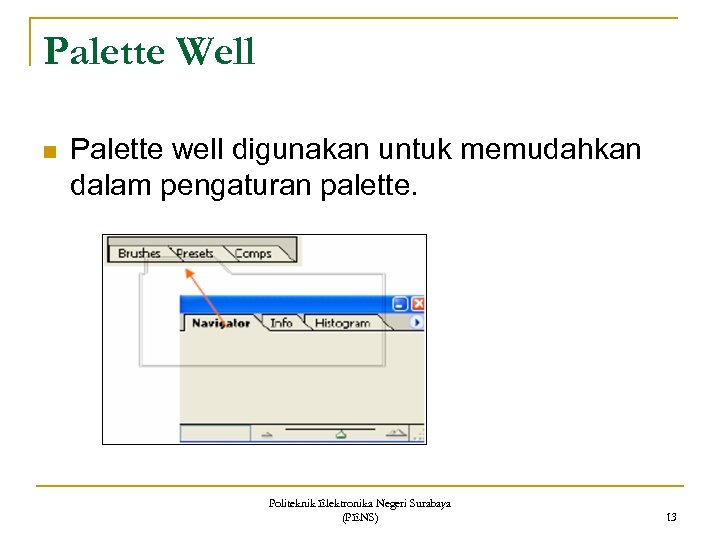 Palette Well

Palette well digunakan untuk memudahkan dalam pengaturan palette.

Brushes Presets Comps

Navigator Info Histogram

Politeknik Elektronika Negeri Surabaya (PENS)

13